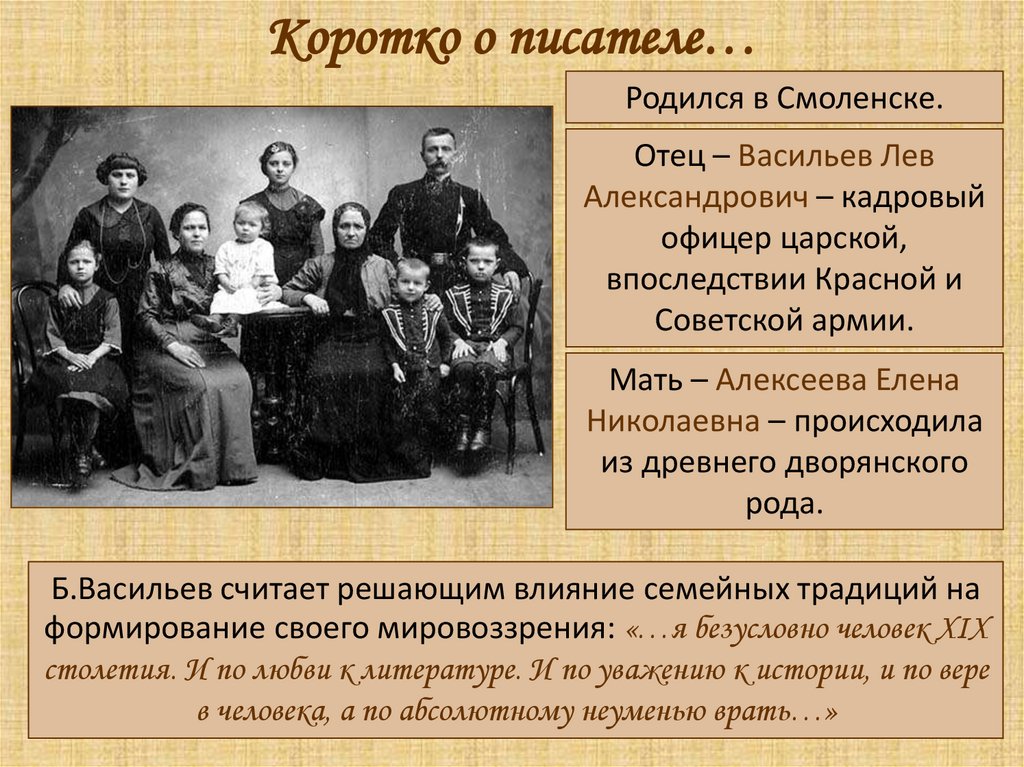 Коротко о писателе…

Родился в Смоленске.

Отец – Васильев Лев Александрович – кадровый офицер царской, впоследствии Красной и Советской армии.

Мать – Алексеева Елена Николаевна – происходила из древнего дворянского рода.

Б.Васильев считает решающим влияние семейных традиций на формирование своего мировоззрения: «…я безусловно человек XIX столетия. И по любви к литературе. И по уважению к истории, и по вере в человека, а по абсолютному неуменью врать…»